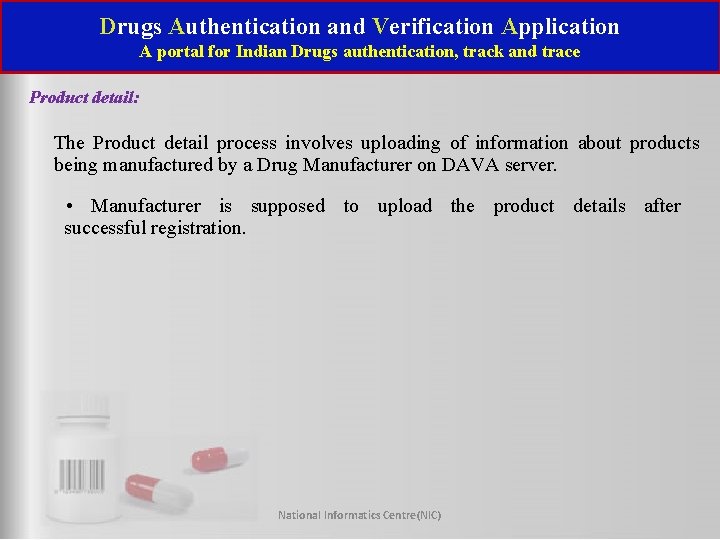 Drugs Authentication and Verification Application
A portal for Indian Drugs authentication, track and trace

Product detail:

The Product detail process involves uploading of information about products being manufactured by a Drug Manufacturer on DAVA server.

• Manufacturer is supposed to upload the product details after successful registration.

National Informatics Centre(NIC)